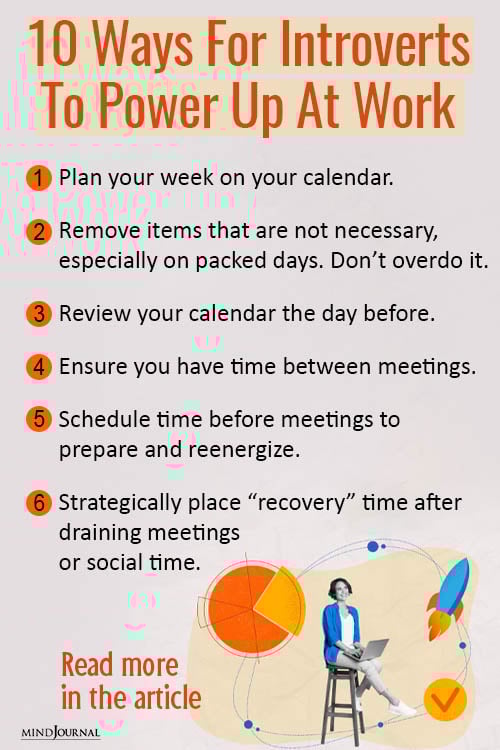 10 Ways For Introverts To Power Up At Work

1 Plan your week on your calendar.

2 Remove items that are not necessary, especially on packed days. Don't overdo it.

3 Review your calendar the day before.

4 Ensure you have time between meetings.

5 Schedule time before meetings to prepare and reenergize.

6 Strategically place "recovery" time after draining meetings or social time.

Read more in the article

MINDJOURNAL